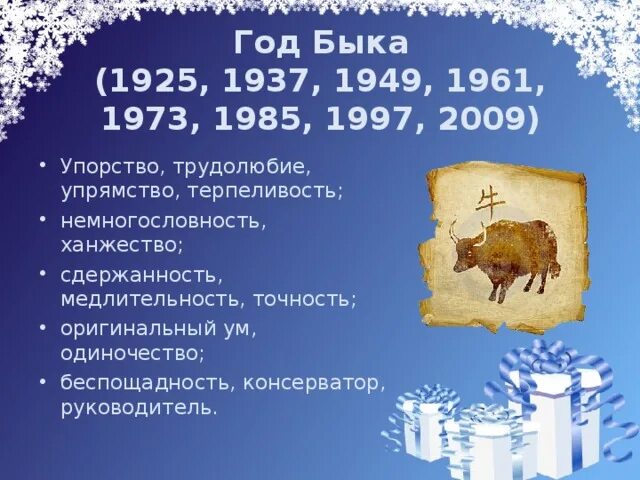 Год Быка
(1925, 1937, 1949, 1961, 1973, 1985, 1997, 2009)

• Упорство, трудолюбие, упрямство, терпеливость;
• немногословность, ханжество;
• сдержанность, медлительность, точность;
• оригинальный ум, одиночество;
• беспощадность, консерватор, руководитель.

牛